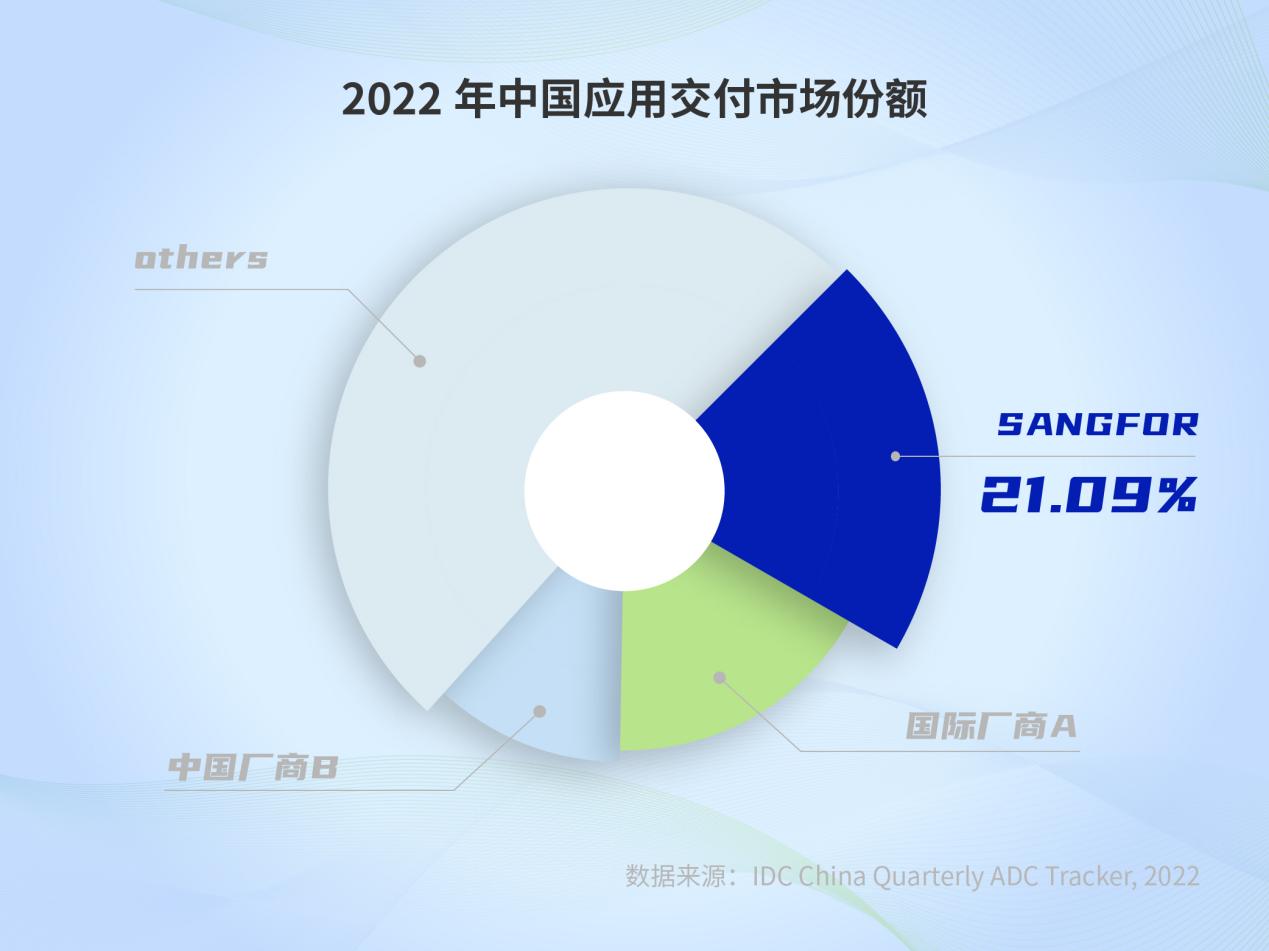 2022 年中国应用交付市场份额

others

SANGFOR
21.09%

国际厂商A

中国厂商B

数据来源：IDC China Quarterly ADC Tracker, 2022